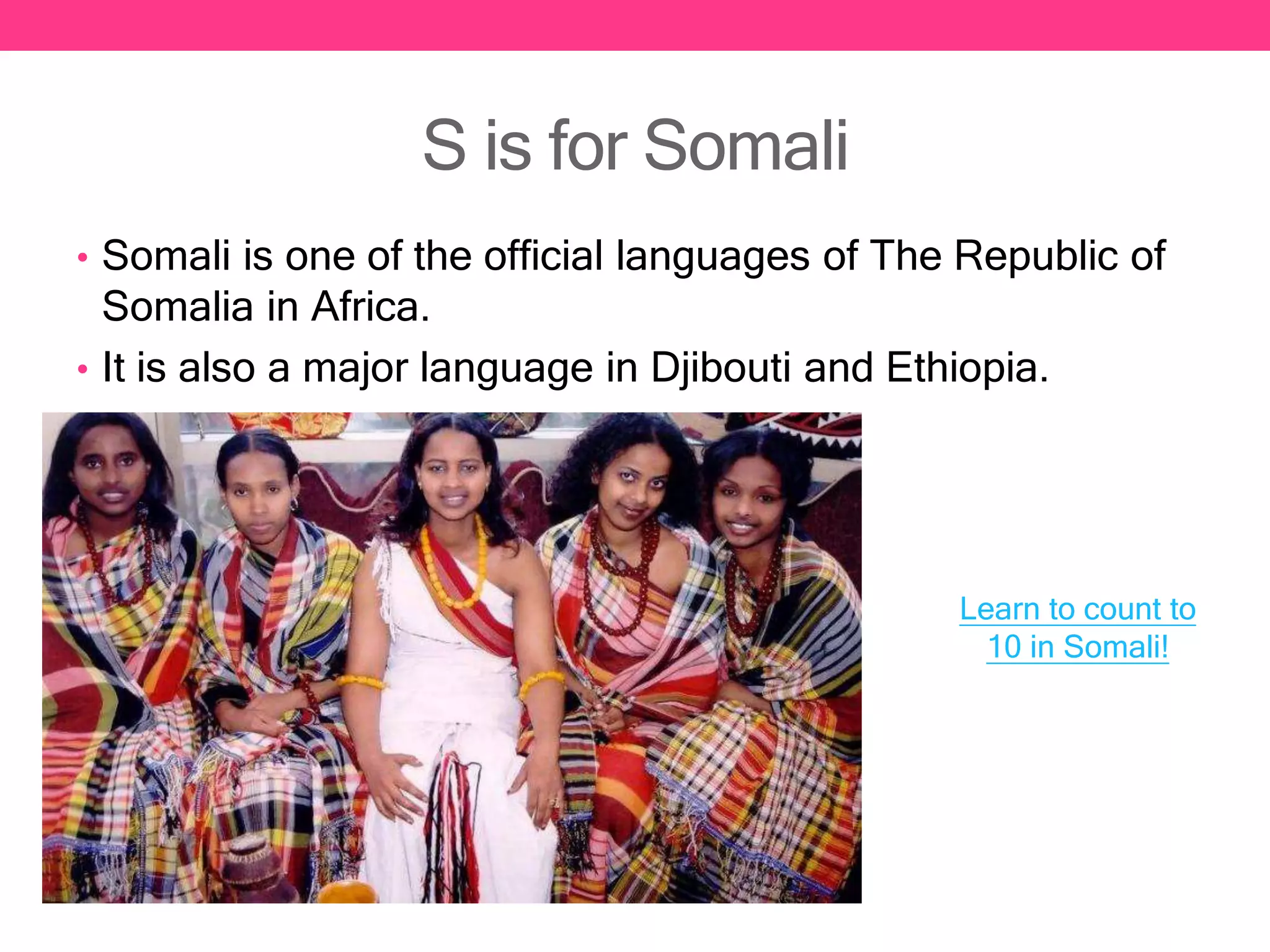 S is for Somali

• Somali is one of the official languages of The Republic of Somalia in Africa.
• It is also a major language in Djibouti and Ethiopia.

Learn to count to 10 in Somali!